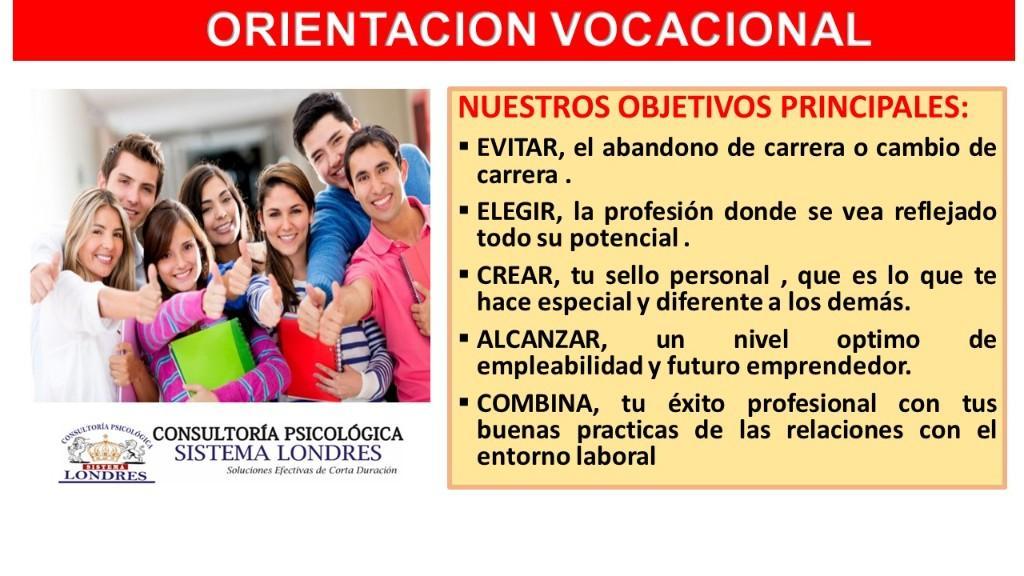 ORIENTACION VOCACIONAL

NUESTROS OBJETIVOS PRINCIPALES:

▪ EVITAR, el abandono de carrera o cambio de carrera .

▪ ELEGIR, la profesión donde se vea reflejado todo su potencial .

▪ CREAR, tu sello personal , que es lo que te hace especial y diferente a los demás.

▪ ALCANZAR, un nivel optimo de empleabilidad y futuro emprendedor.

▪ COMBINA, tu éxito profesional con tus buenas practicas de las relaciones con el entorno laboral

CONSULTORÍA PSICOLÓGICA
SISTEMA
LONDRES

CONSULTORÍA PSICOLÓGICA
SISTEMA LONDRES
Soluciones Efectivas de Corta Duración